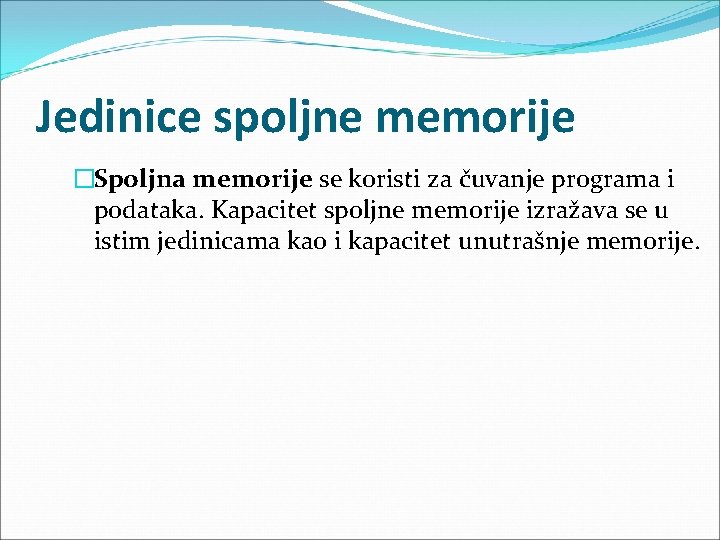 Jedinice spoljne memorije

Spoljna memorije se koristi za čuvanje programa i podataka. Kapacitet spoljne memorije izražava se u istim jedinicama kao i kapacitet unutrašnje memorije.